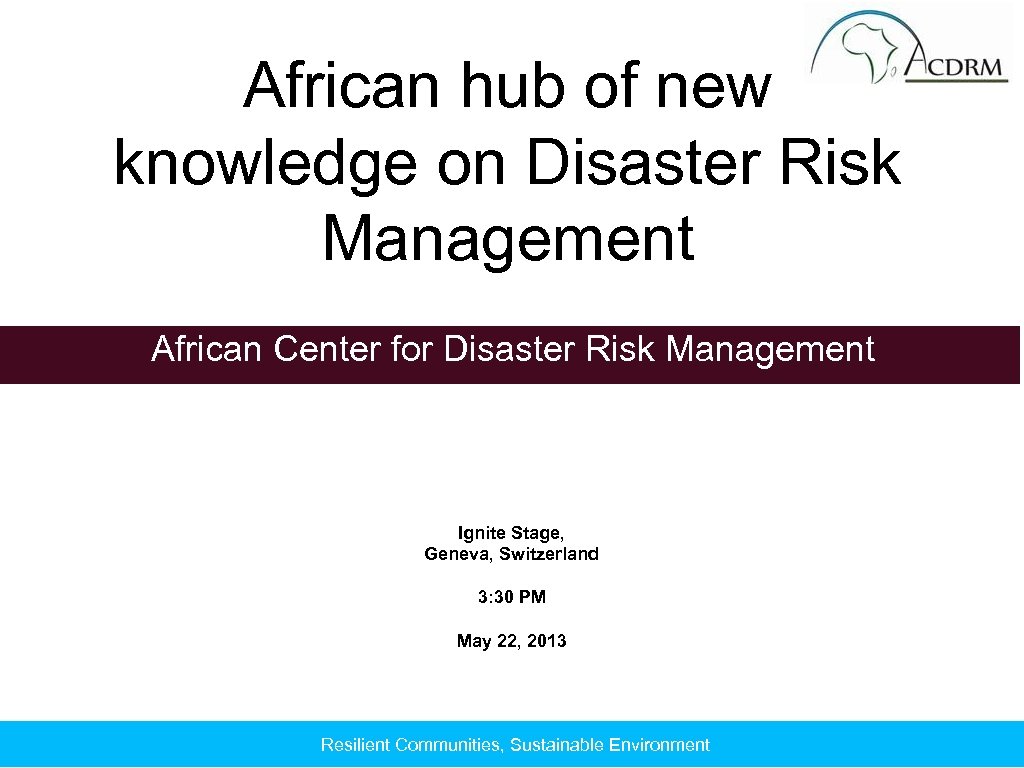 ACDRM

African hub of new knowledge on Disaster Risk Management

African Center for Disaster Risk Management

Ignite Stage,
Geneva, Switzerland

3:30 PM

May 22, 2013

Resilient Communities, Sustainable Environment